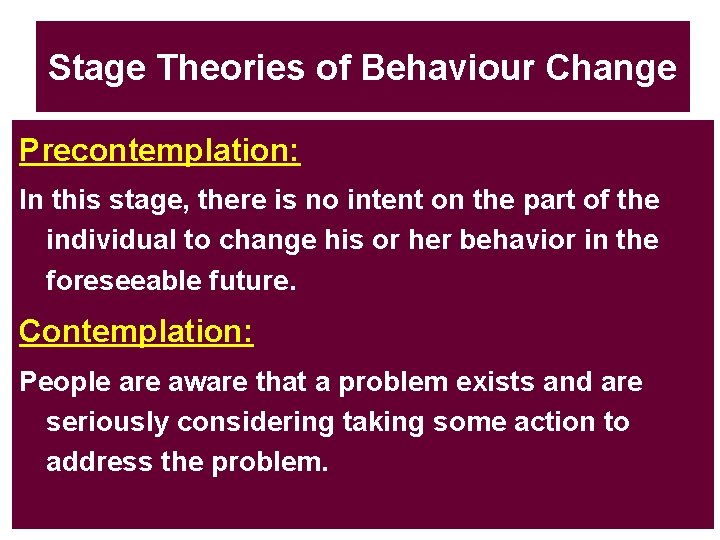 Stage Theories of Behaviour Change

Precontemplation:

In this stage, there is no intent on the part of the individual to change his or her behavior in the foreseeable future.

Contemplation:

People are aware that a problem exists and are seriously considering taking some action to address the problem.